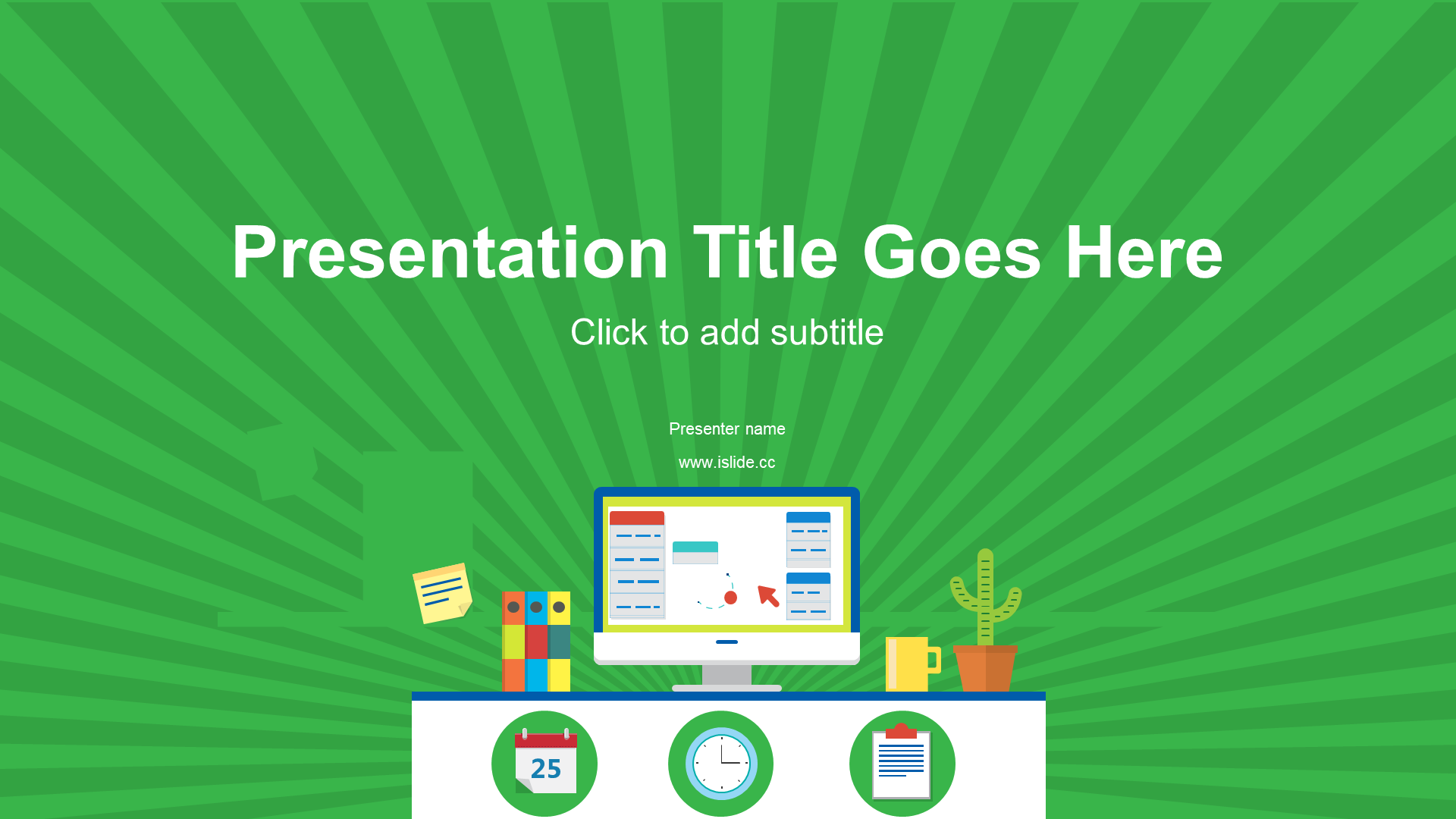 Presentation Title Goes Here

Click to add subtitle

Presenter name

www.islide.cc

25